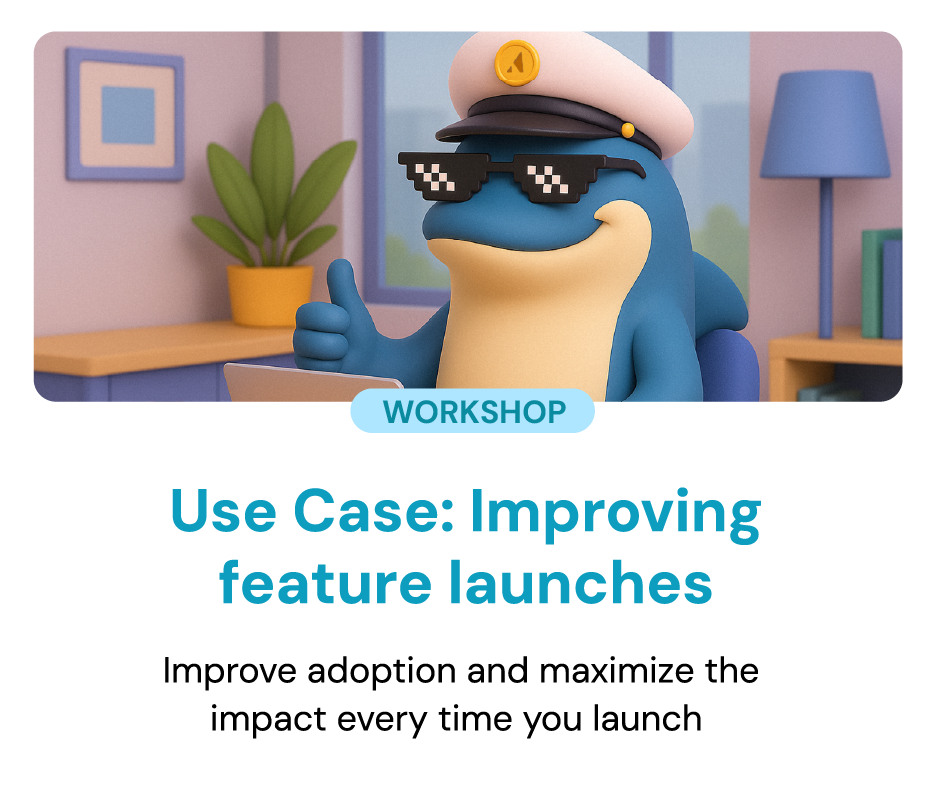 WORKSHOP

Use Case: Improving feature launches

Improve adoption and maximize the impact every time you launch